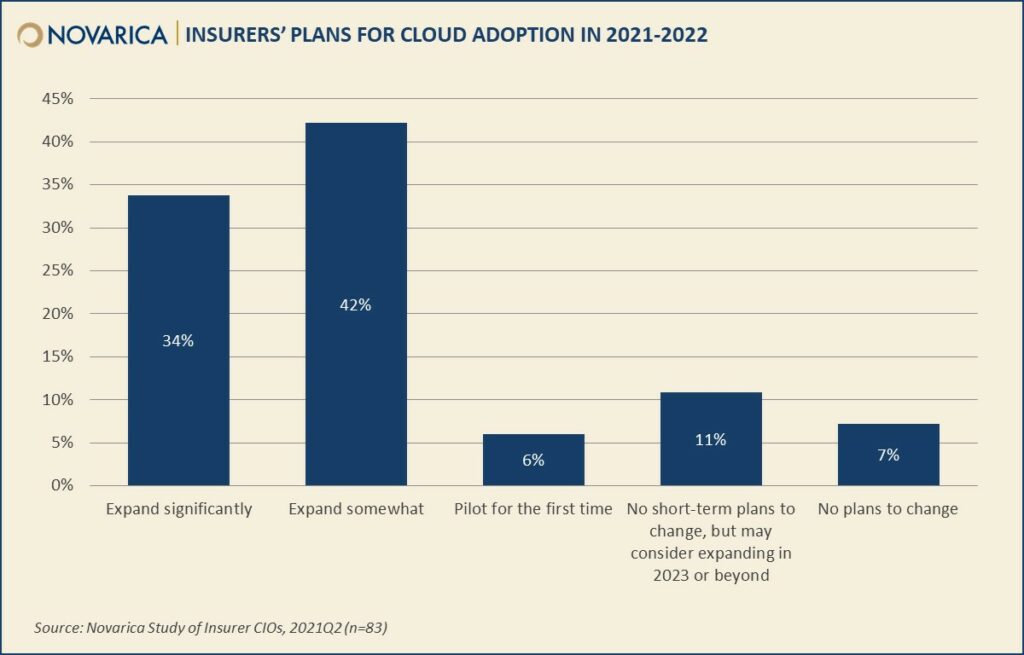 NOVARICA | INSURERS' PLANS FOR CLOUD ADOPTION IN 2021-2022

45%
40%
35%
30%
25%
20%
15%
10%
5%
0%

34%
42%
6%
11%
7%

Expand significantly
Expand somewhat
Pilot for the first time
No short-term plans to change, but may consider expanding in 2023 or beyond
No plans to change

Source: Novarica Study of Insurer CIOs, 2021Q2 (n=83)